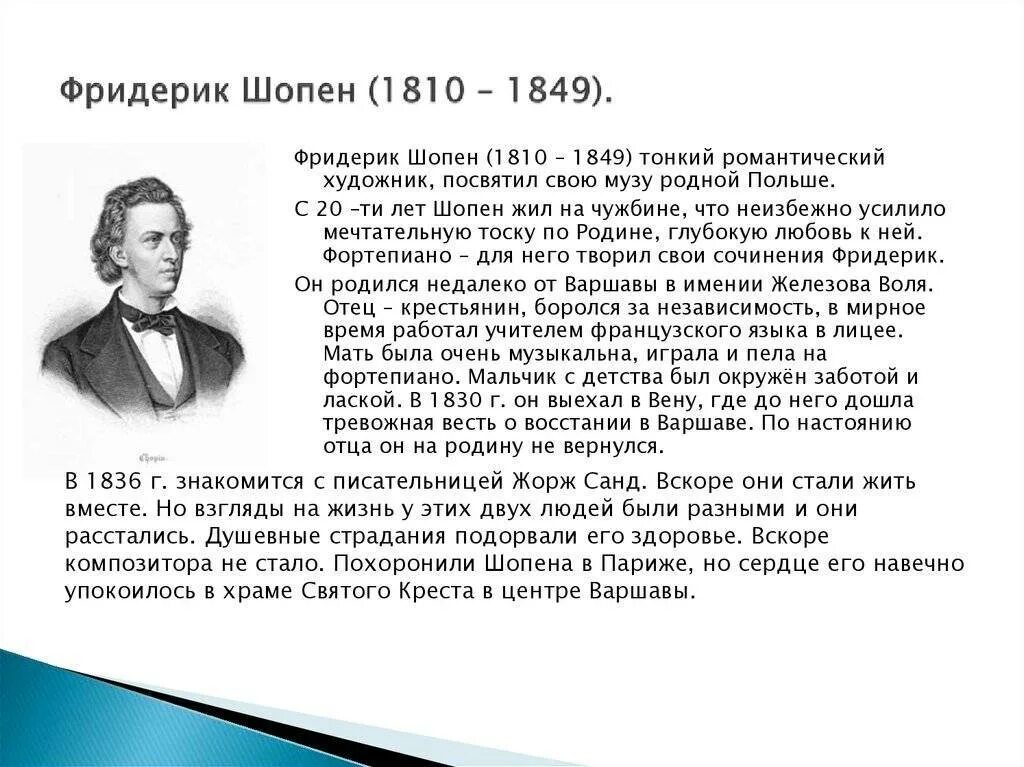 Фридерик Шопен (1810 – 1849).

Фридерик Шопен (1810 – 1849) тонкий романтический художник, посвятил свою музу родной Польше.

С 20 –ти лет Шопен жил на чужбине, что неизбежно усилило мечтательную тоску по Родине, глубокую любовь к ней. Фортепиано – для него творил свои сочинения Фридерик.

Он родился недалеко от Варшавы в имении Железова Воля. Отец – крестьянин, боролся за независимость, в мирное время работал учителем французского языка в лицее. Мать была очень музыкальна, играла и пела на фортепиано. Мальчик с детства был окружён заботой и лаской. В 1830 г. он выехал в Вену, где до него дошла тревожная весть о восстании в Варшаве. По настоянию отца он на родину не вернулся.

В 1836 г. знакомится с писательницей Жорж Санд. Вскоре они стали жить вместе. Но взгляды на жизнь у этих двух людей были разными и они расстались. Душевные страдания подорвали его здоровье. Вскоре композитора не стало. Похоронили Шопена в Париже, но сердце его навечно упокоилось в храме Святого Креста в центре Варшавы.